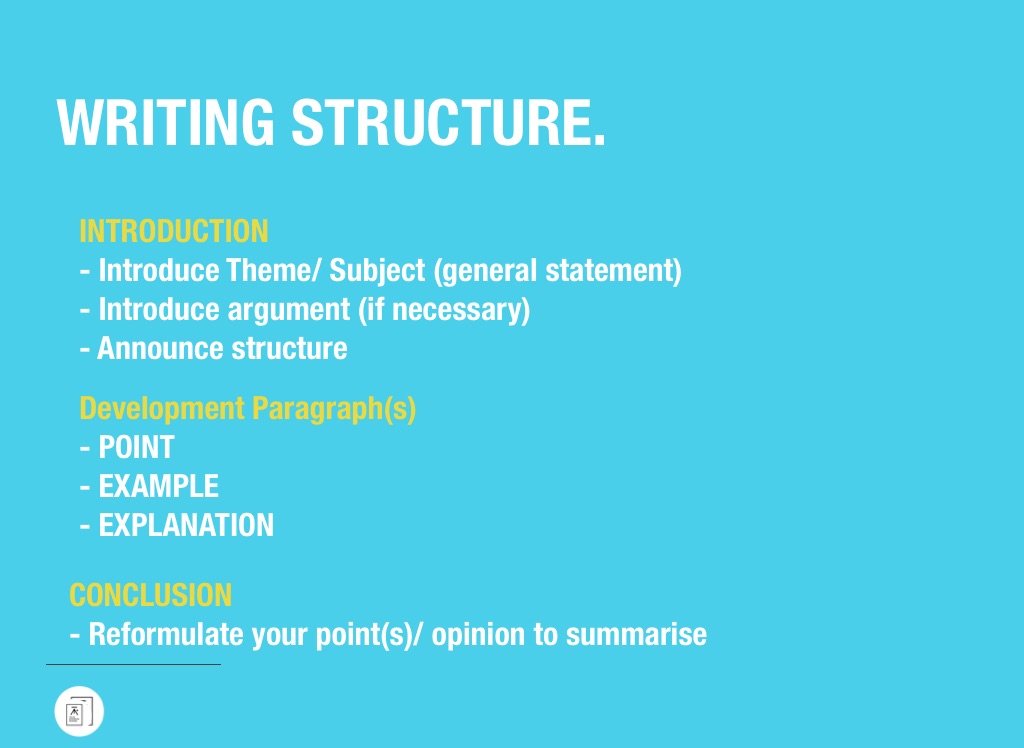 WRITING STRUCTURE.

INTRODUCTION
- Introduce Theme/ Subject (general statement)
- Introduce argument (if necessary)
- Announce structure

Development Paragraph(s)
- POINT
- EXAMPLE
- EXPLANATION

CONCLUSION
- Reformulate your point(s)/ opinion to summarise